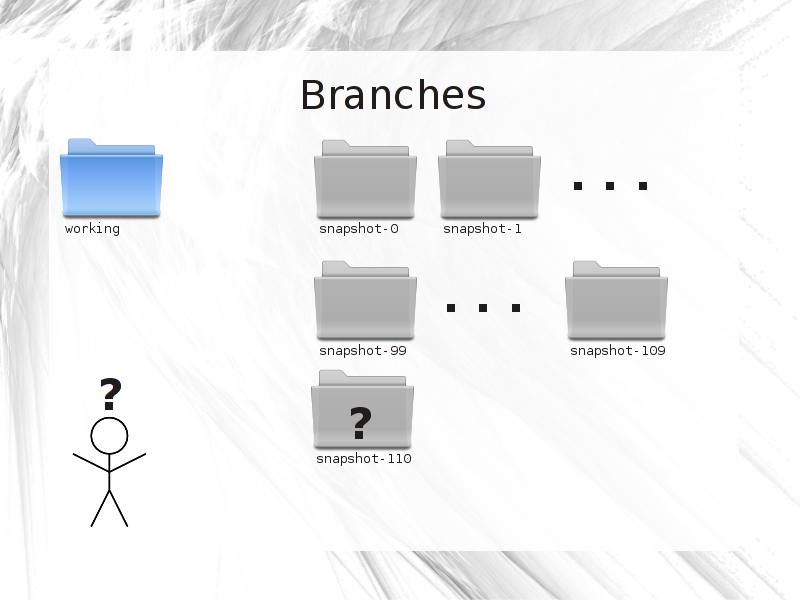 Branches

working

snapshot-0

snapshot-1

. . .

snapshot-99

. . .

snapshot-109

?

?

snapshot-110